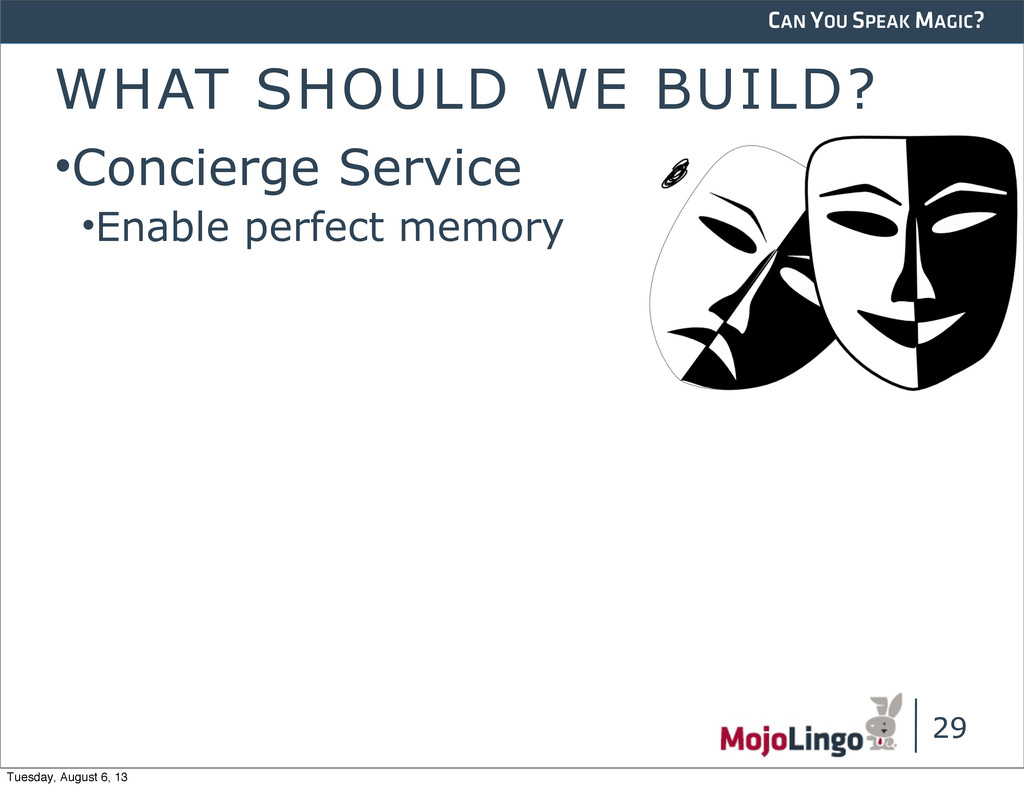 CAN YOU SPEAK MAGIC?

WHAT SHOULD WE BUILD?

•Concierge Service

•Enable perfect memory

MojoLingo

29

Tuesday, August 6, 13